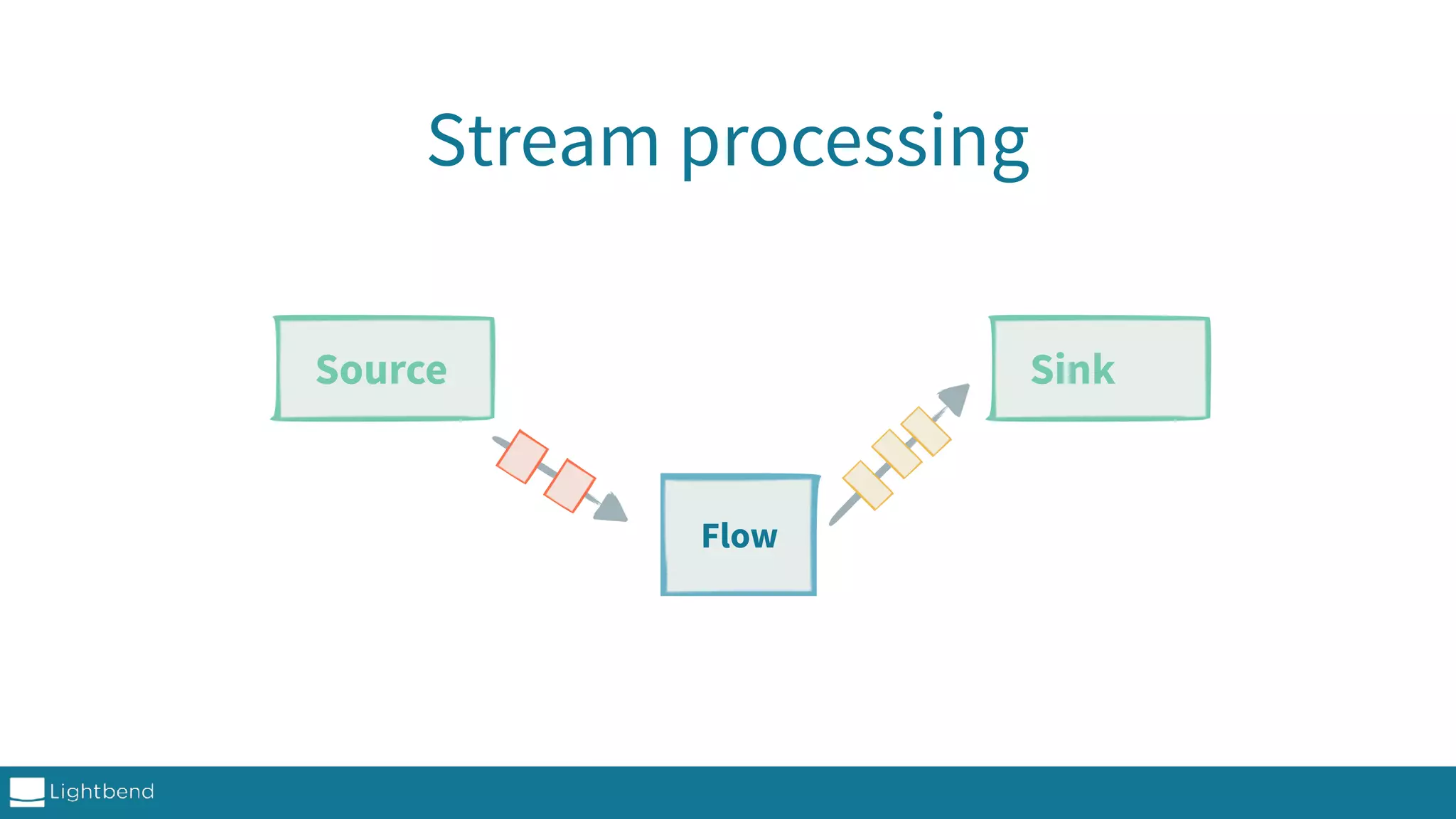 Stream processing

Source

Flow

Sink

Lightbend